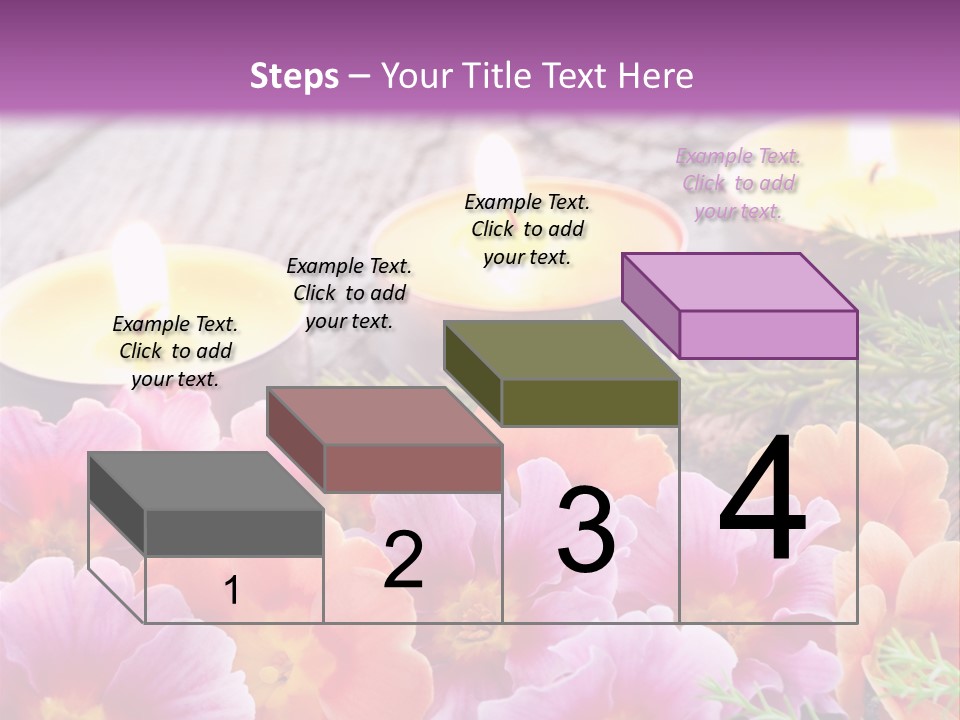 Steps – Your Title Text Here

Example Text. Click to add your text.

Example Text. Click to add your text.

Example Text. Click to add your text.

Example Text. Click to add your text.

1

2

3

4